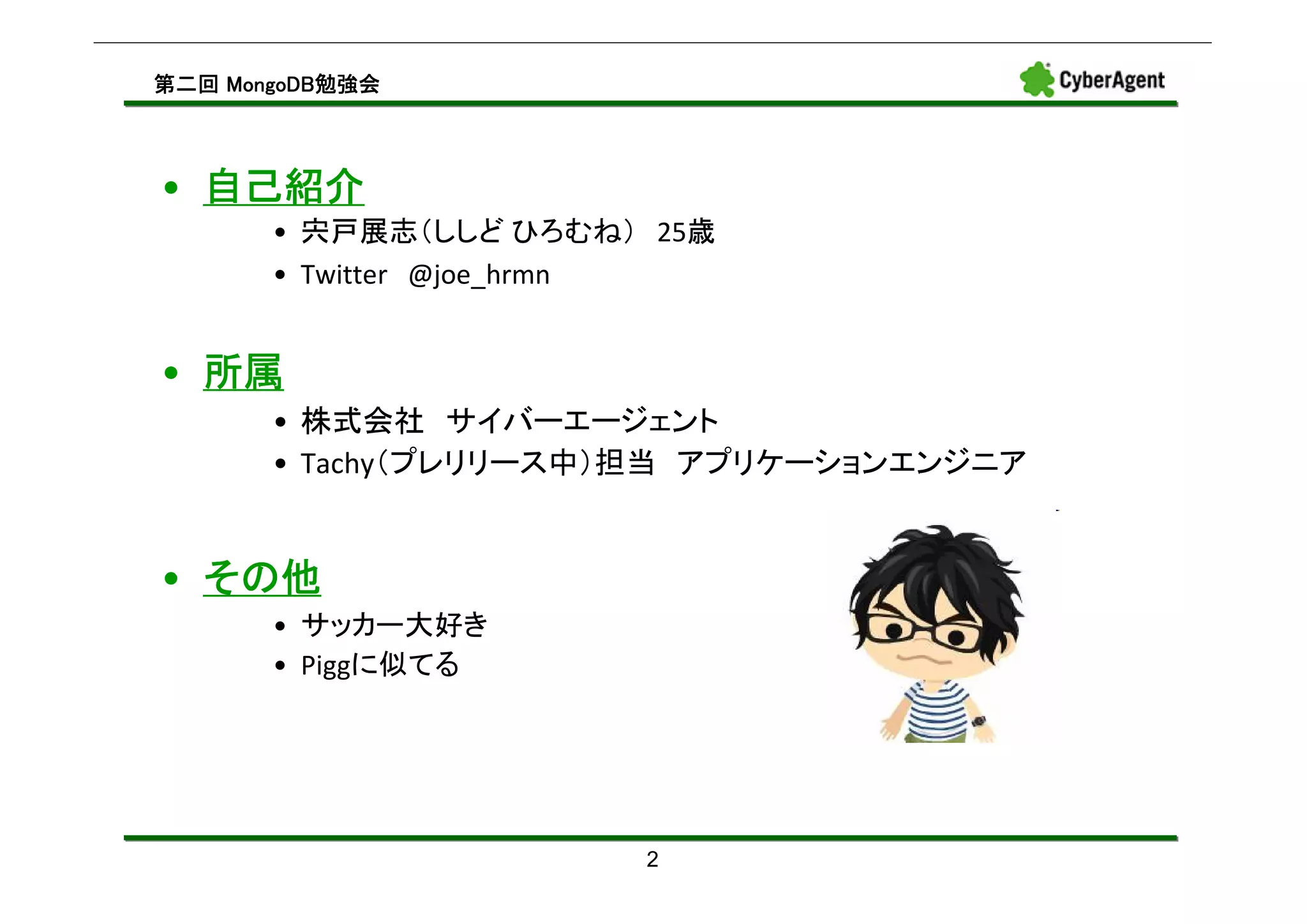 第二回 MongoDB勉強会

CyberAgent

• 自己紹介
  • 宍戸展志（ししど ひろむね） 25歳
  • Twitter @joe_hrmn

• 所属
  • 株式会社 サイバーエージェント
  • Tachy（プレリリース中）担当 アプリケーションエンジニア

• その他
  • サッカー大好き
  • Piggに似てる

2